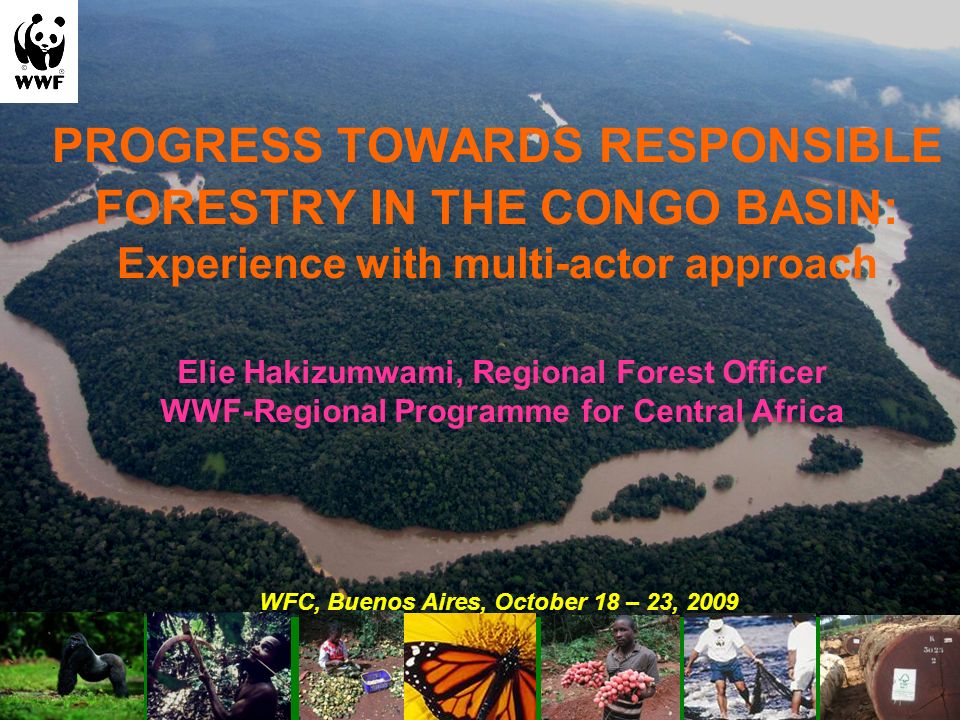 WWF

PROGRESS TOWARDS RESPONSIBLE FORESTRY IN THE CONGO BASIN:
Experience with multi-actor approach

Elie Hakizumwami, Regional Forest Officer
WWF-Regional Programme for Central Africa

WFC, Buenos Aires, October 18 – 23, 2009